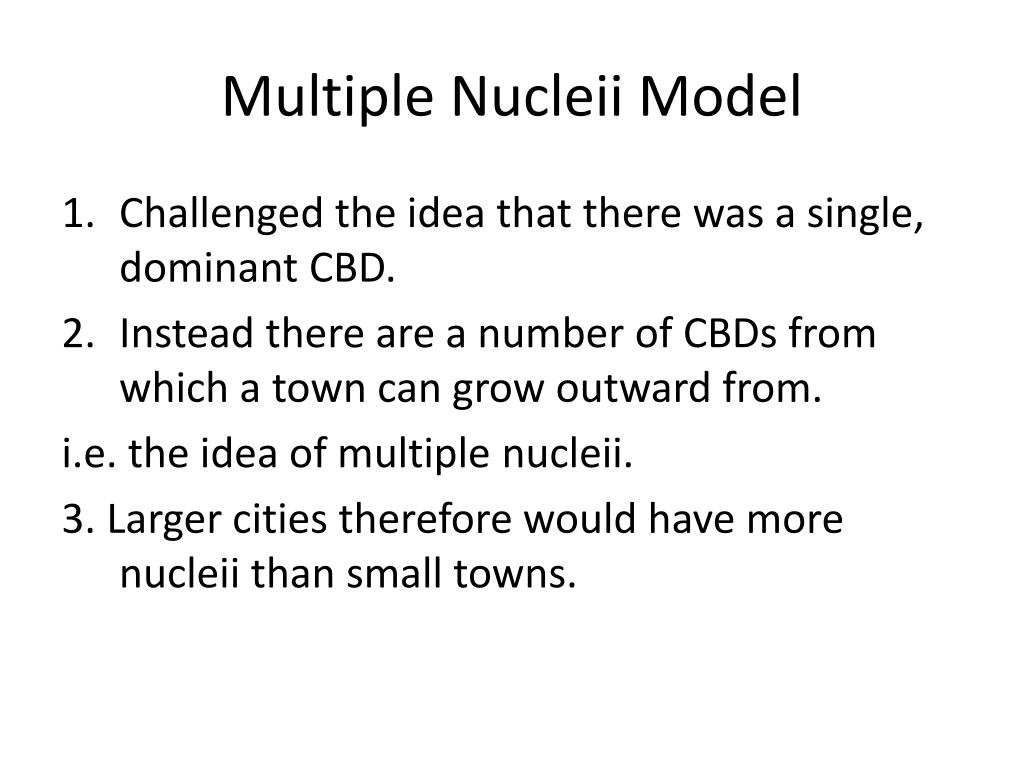 Multiple Nucleii Model

1. Challenged the idea that there was a single, dominant CBD.
2. Instead there are a number of CBDs from which a town can grow outward from.

i.e. the idea of multiple nucleii.

3. Larger cities therefore would have more nucleii than small towns.